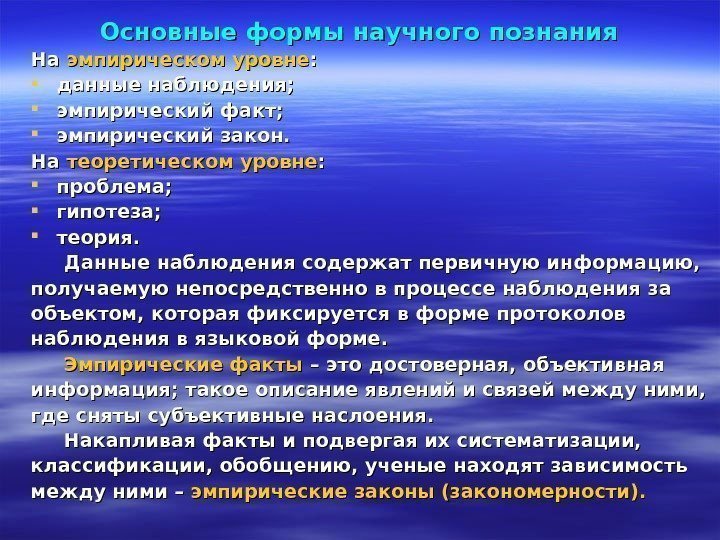 Основные формы научного познания

На эмпирическом уровне:
- данные наблюдения;
- эмпирический факт;
- эмпирический закон.

На теоретическом уровне:
- проблема;
- гипотеза;
- теория.

Данные наблюдения содержат первичную информацию, получаемую непосредственно в процессе наблюдения за объектом, которая фиксируется в форме протоколов наблюдения в языковой форме.

Эмпирические факты – это достоверная, объективная информация; такое описание явлений и связей между ними, где сняты субъективные наслоения.

Накапливая факты и подвергая их систематизации, классификации, обобщению, ученые находят зависимость между ними – эмпирические законы (закономерности).